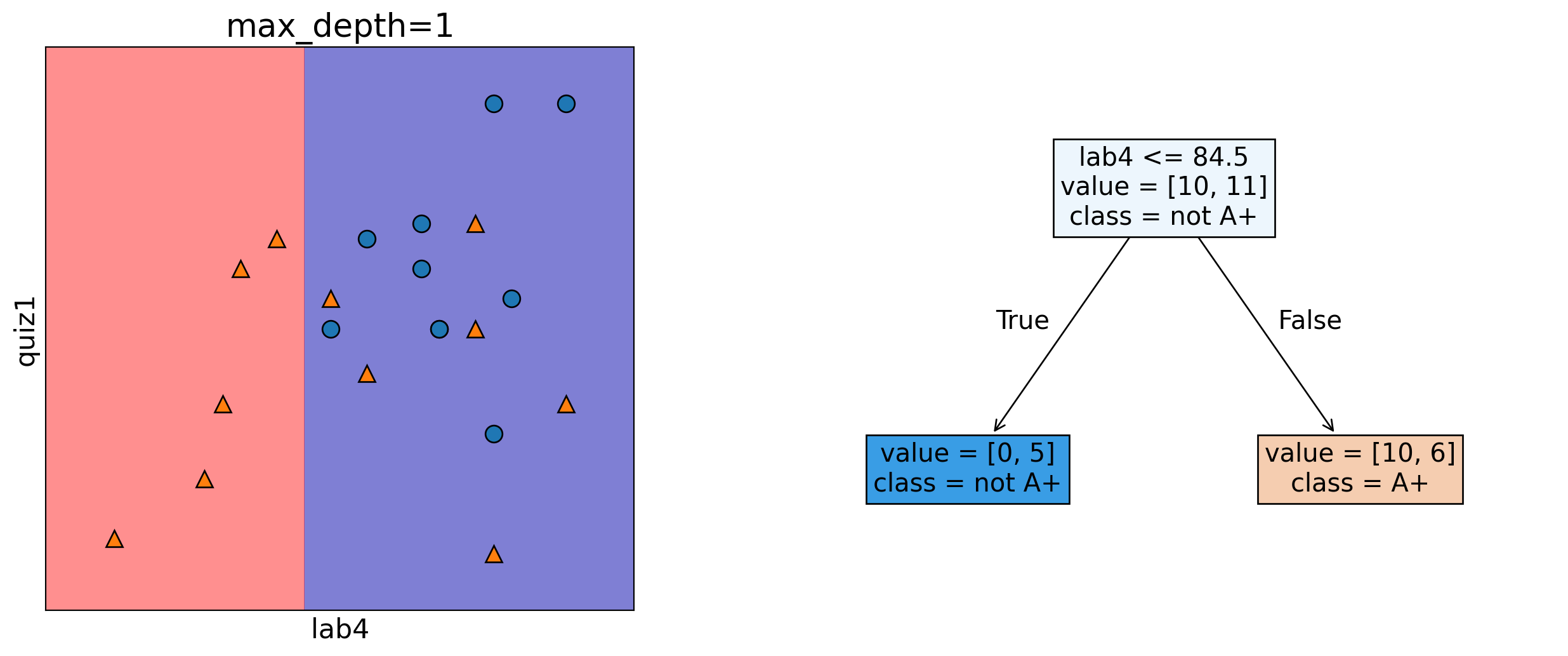 max_depth=1

quiz1

lab4

lab4 <= 84.5
value = [10, 11]
class = not A+

True

False

value = [0, 5]
class = not A+

value = [10, 6]
class = A+